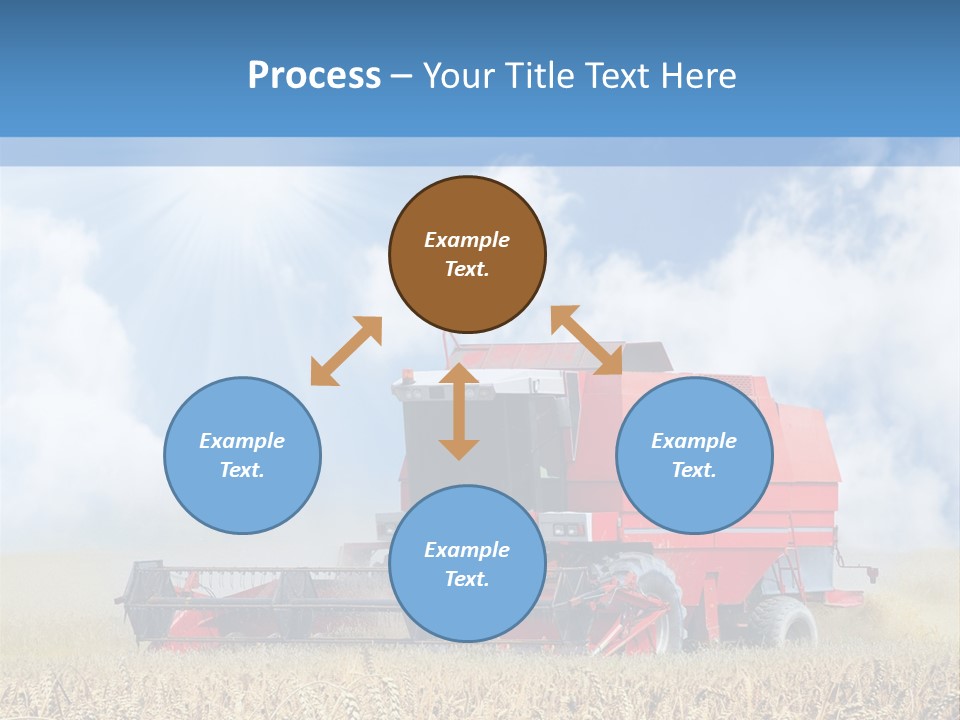 Process – Your Title Text Here

Example Text.

Example Text.

Example Text.

Example Text.